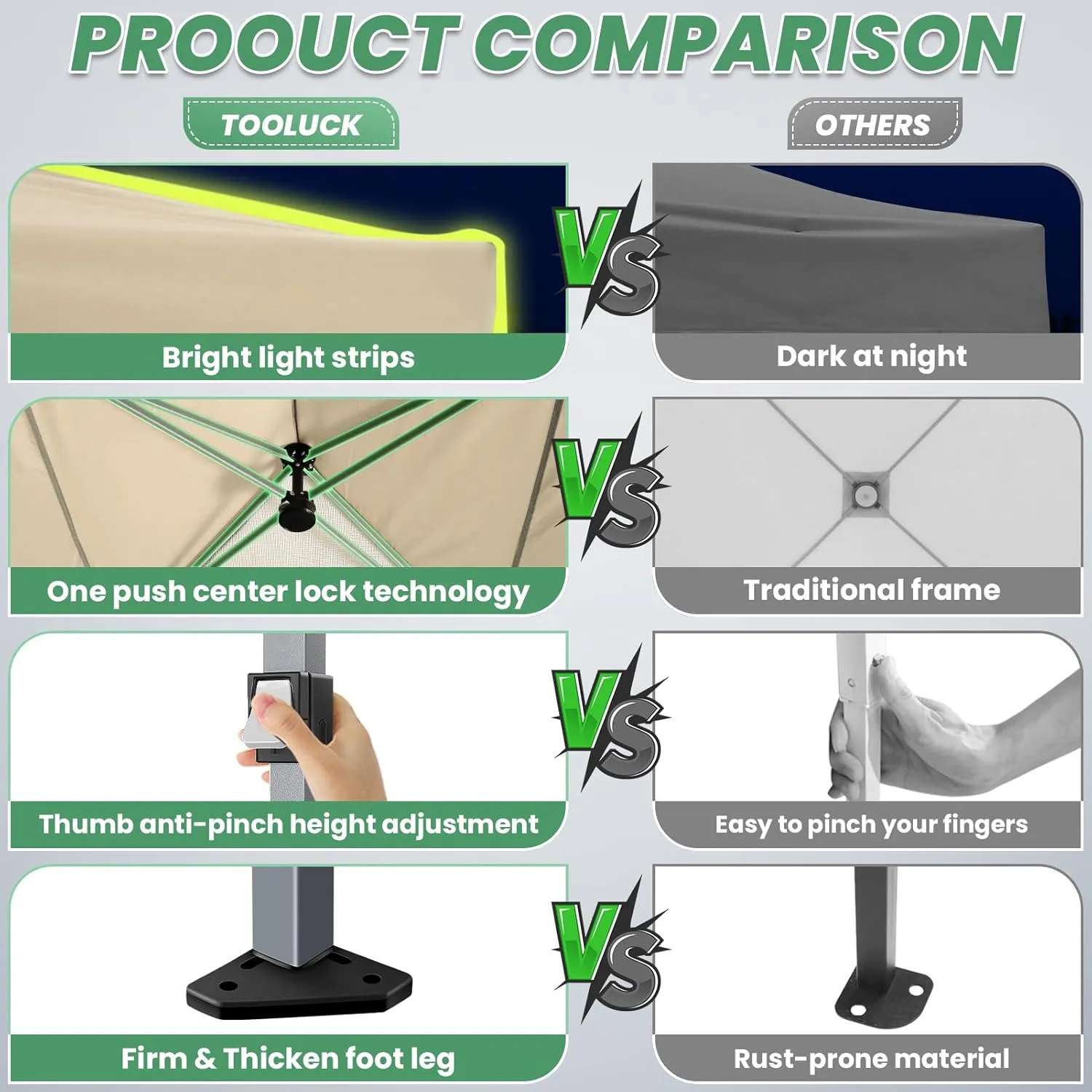 PROOUCT COMPARISON

TOOLUCK

OTHERS

Bright light strips

VS

Dark at night

One push center lock technology

VS

Traditional frame

Thumb anti-pinch height adjustment

VS

Easy to pinch your fingers

Firm & Thicken foot leg

VS

Rust-prone material